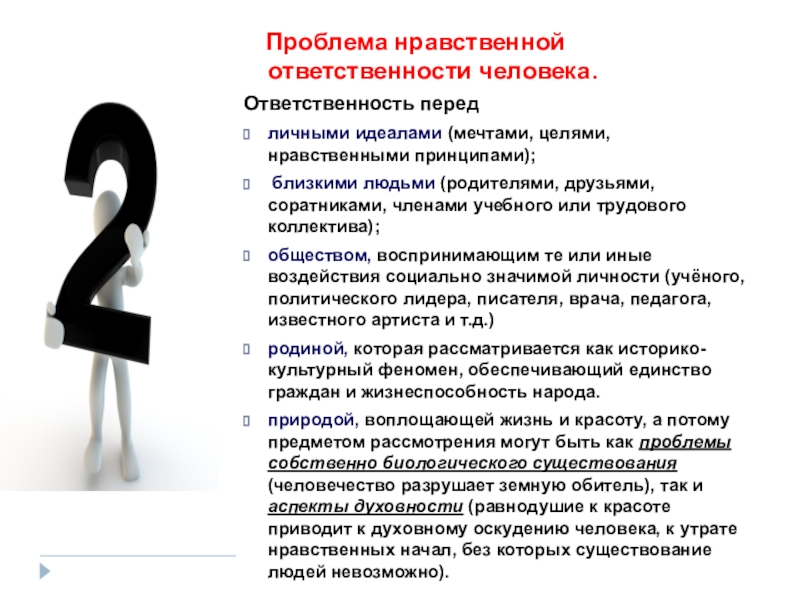 Проблема нравственной ответственности человека.

Ответственность перед

личными идеалами (мечтами, целями, нравственными принципами);

близкими людьми (родителями, друзьями, соратниками, членами учебного или трудового коллектива);

обществом, воспринимающим те или иные воздействия социально значимой личности (учёного, политического лидера, писателя, врача, педагога, известного артиста и т.д.)

родиной, которая рассматривается как историко-культурный феномен, обеспечивающий единство граждан и жизнеспособность народа.

природой, воплощающей жизнь и красоту, а потому предметом рассмотрения могут быть как проблемы собственно биологического существования (человечество разрушает земную обитель), так и аспекты духовности (равнодушие к красоте приводит к духовному оскудению человека, к утрате нравственных начал, без которых существование людей невозможно).